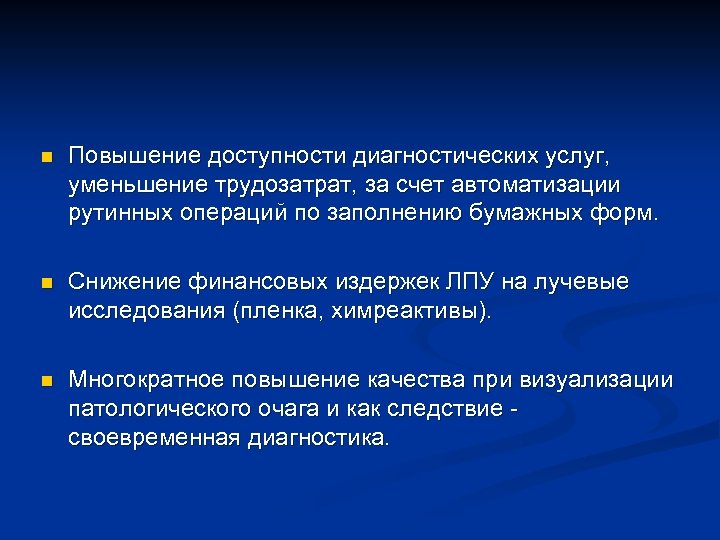 Повышение доступности диагностических услуг, уменьшение трудозатрат, за счет автоматизации рутинных операций по заполнению бумажных форм.

Снижение финансовых издержек ЛПУ на лучевые исследования (пленка, химреактивы).

Многократное повышение качества при визуализации патологического очага и как следствие - своевременная диагностика.